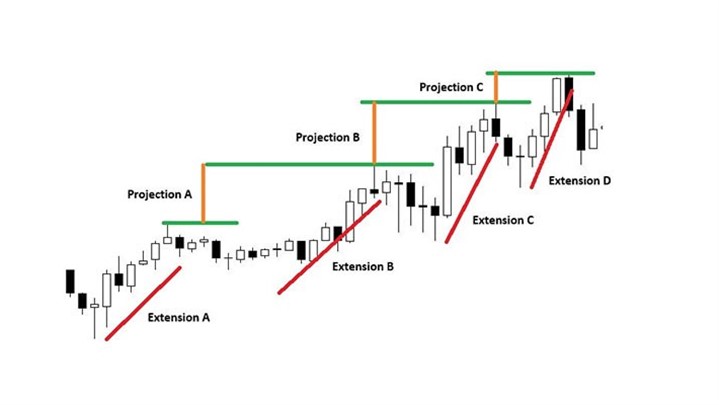 Projection C

Projection B

Projection A

Extension D

Extension C

Extension B

Extension A